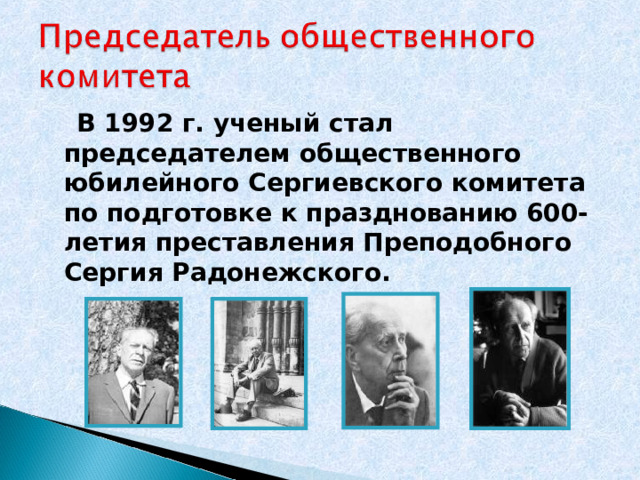 Председатель общественного комитета

В 1992 г. ученый стал председателем общественного юбилейного Сергиевского комитета по подготовке к празднованию 600-летия преставления Преподобного Сергия Радонежского.